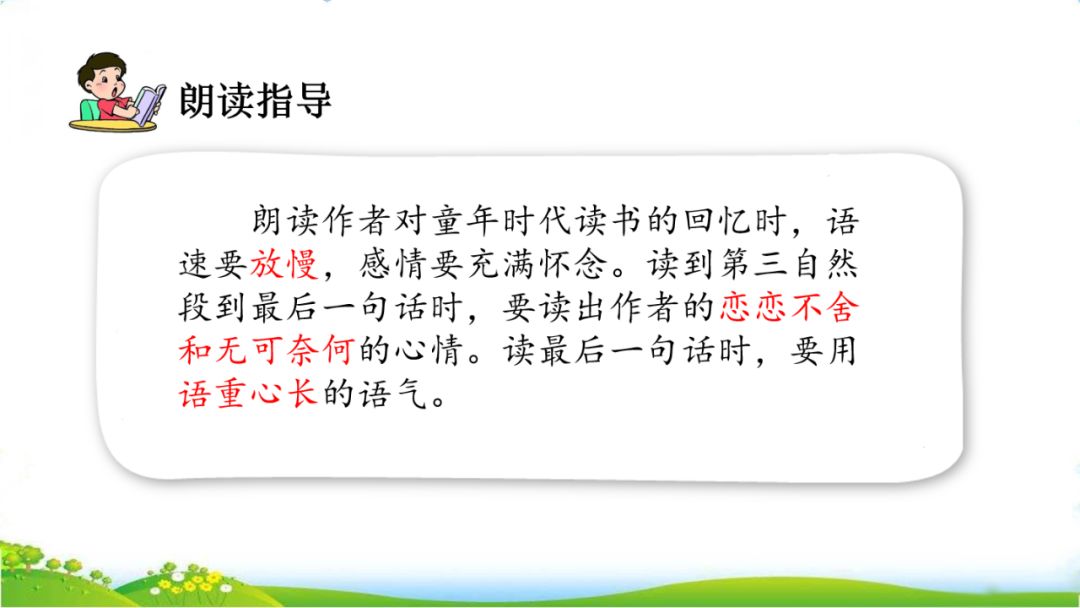 朗读指导

朗读作者对童年时代读书的回忆时，语速要放慢，感情要充满怀念。读到第三自然段到最后一句话时，要读出作者的恋恋不舍和无可奈何的心情。读最后一句话时，要用语重心长的语气。